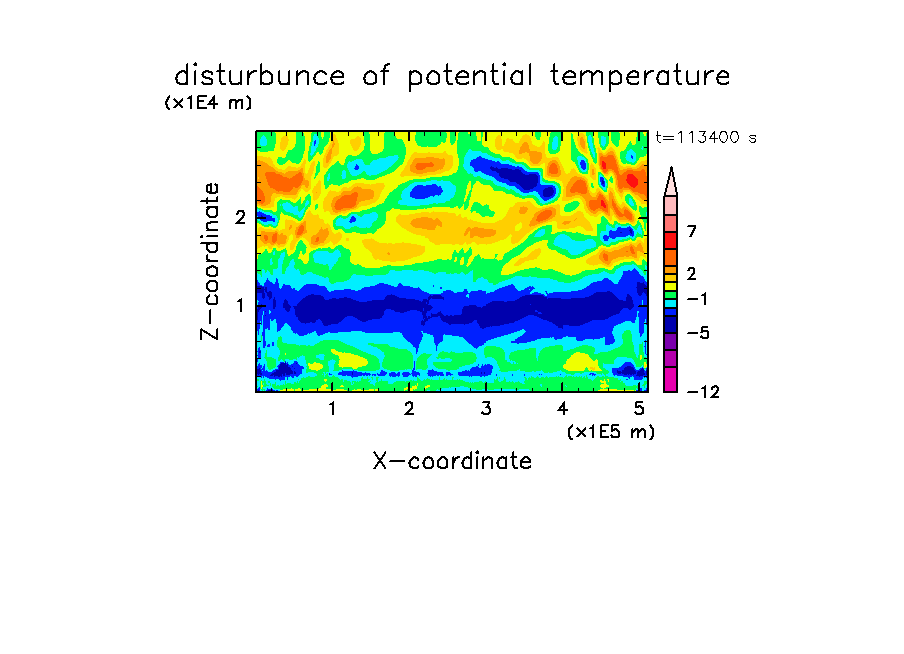 disturbunce of potential temperature

(x1E4 m)

t=113400 s

Z-coordinate

2

1

7

2

−1

−5

−12

1 2 3 4 5

(x1E5 m)

X-coordinate